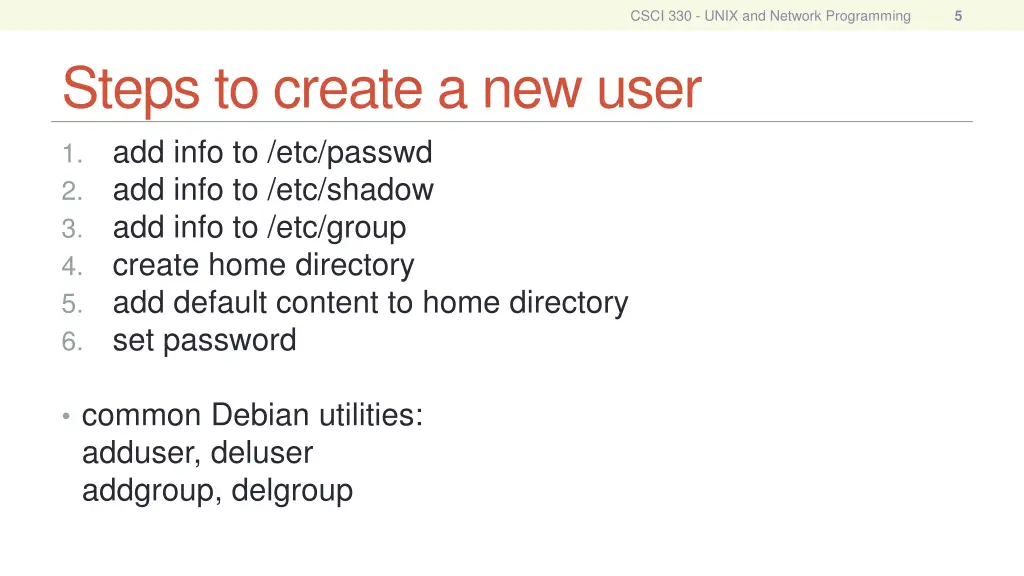 CSCI 330 - UNIX and Network Programming 5

Steps to create a new user

1. add info to /etc/passwd
2. add info to /etc/shadow
3. add info to /etc/group
4. create home directory
5. add default content to home directory
6. set password

• common Debian utilities:
adduser, deluser
addgroup, delgroup